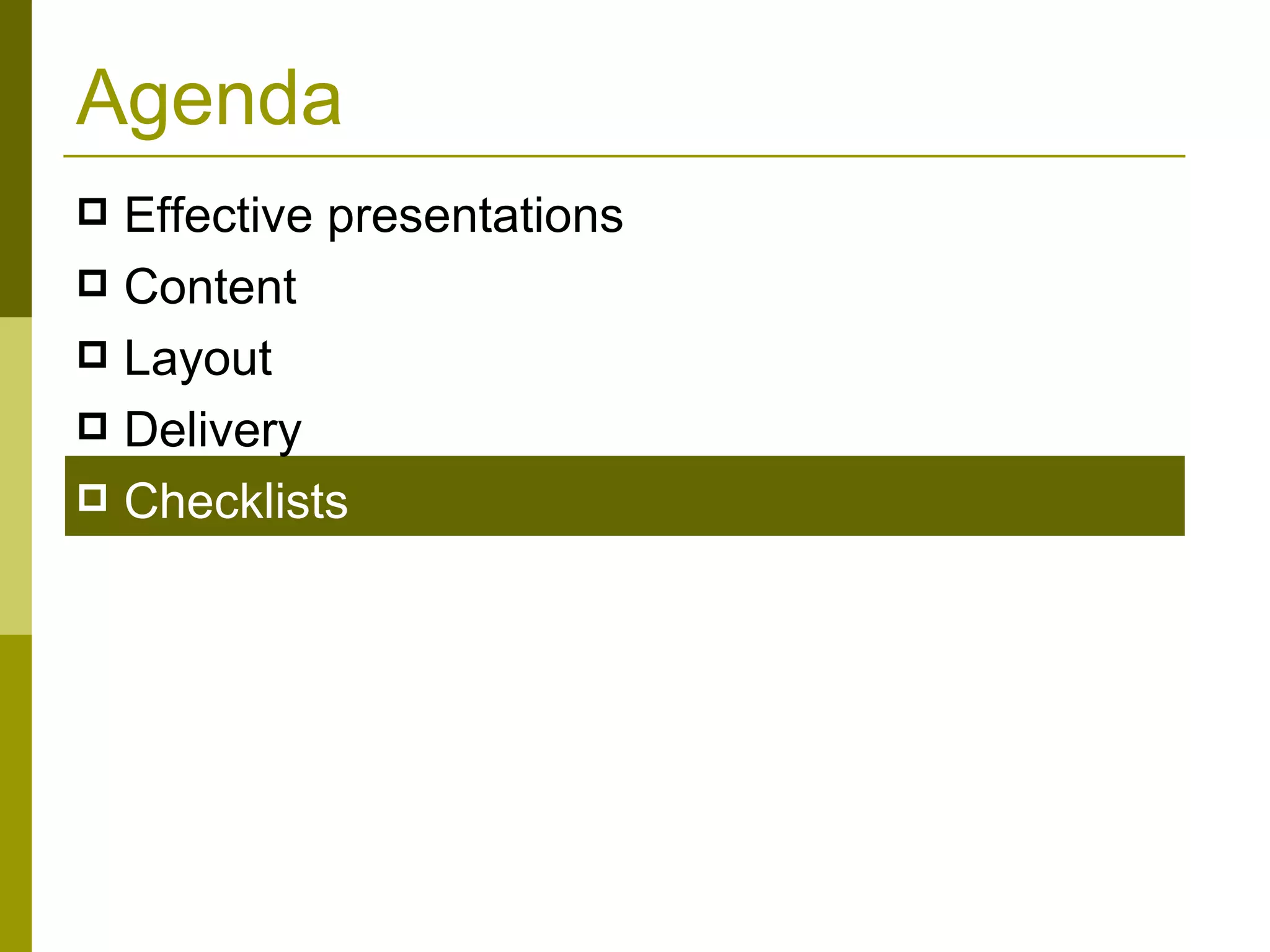 Agenda

- Effective presentations
- Content
- Layout
- Delivery
- Checklists